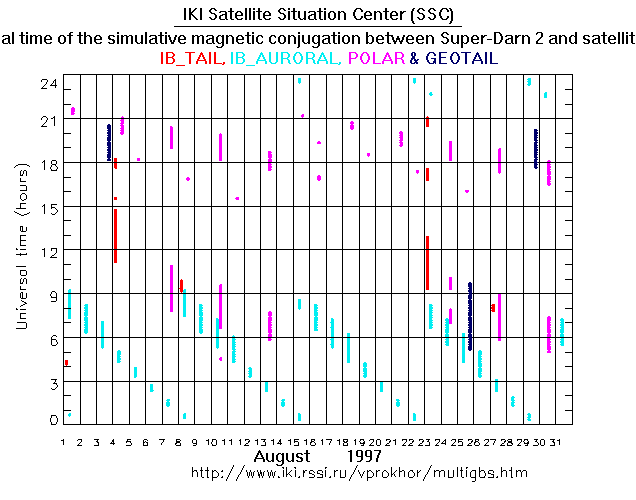 IKI Satellite Situation Center (SSC)
al time of the simulative magnetic conjugation between Super-Darn 2 and satellit
IB_TAIL, IB_AURORAL, POLAR & GEOTAIL

Universal time (hours)

24
21
18
15
12
9
6
3
0

1 2 3 4 5 6 7 8 9 10 11 12 13 14 15 16 17 18 19 20 21 22 23 24 25 26 27 28 29 30 31

August 1997
http://www.iki.rssi.ru/vprokhor/multigbs.htm